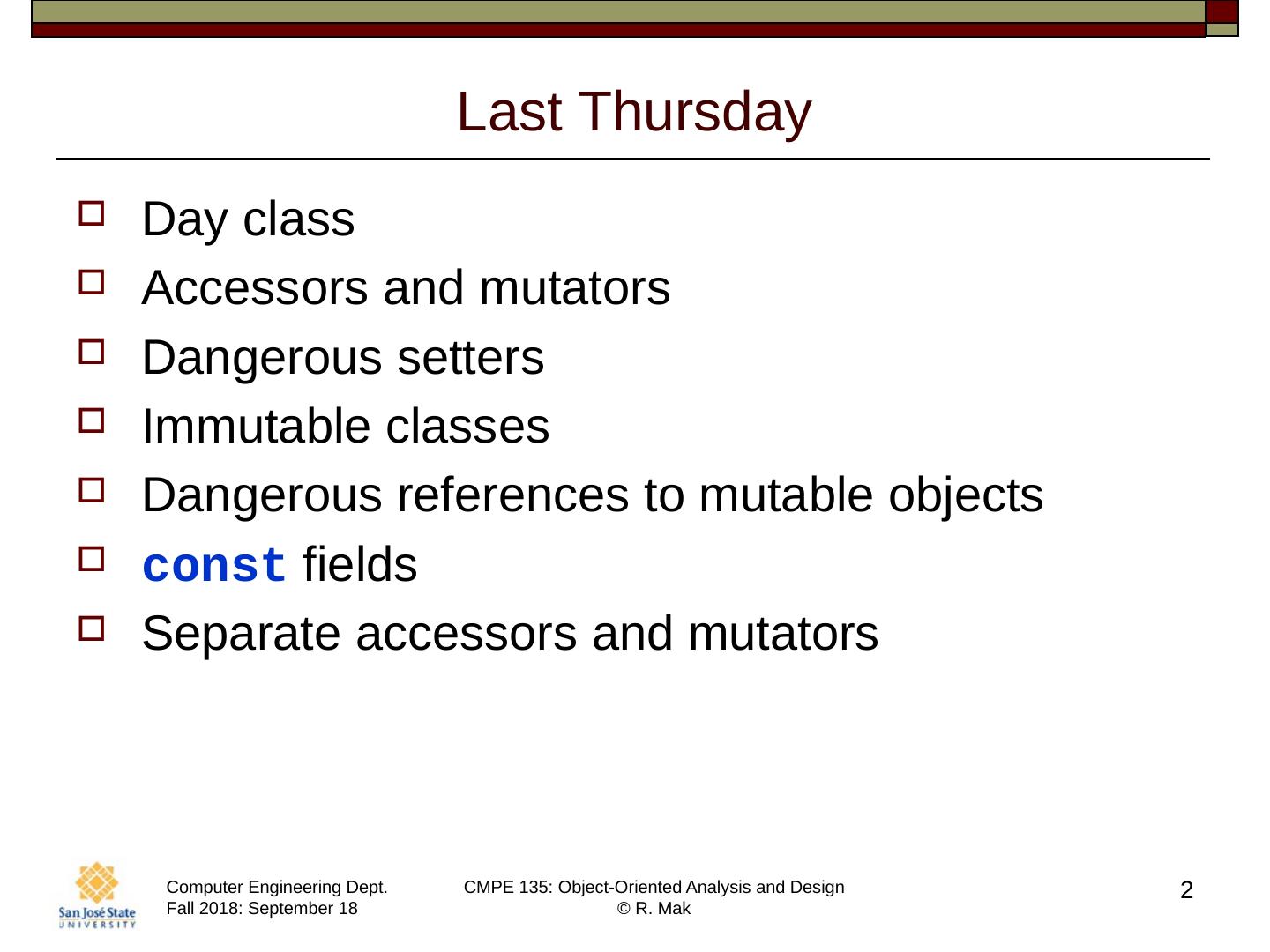 Last Thursday

Day class

Accessors and mutators

Dangerous setters

Immutable classes

Dangerous references to mutable objects

const fields

Separate accessors and mutators

San José State UNIVERSITY

Computer Engineering Dept.
Fall 2018: September 18

CMPE 135: Object-Oriented Analysis and Design
© R. Mak

2